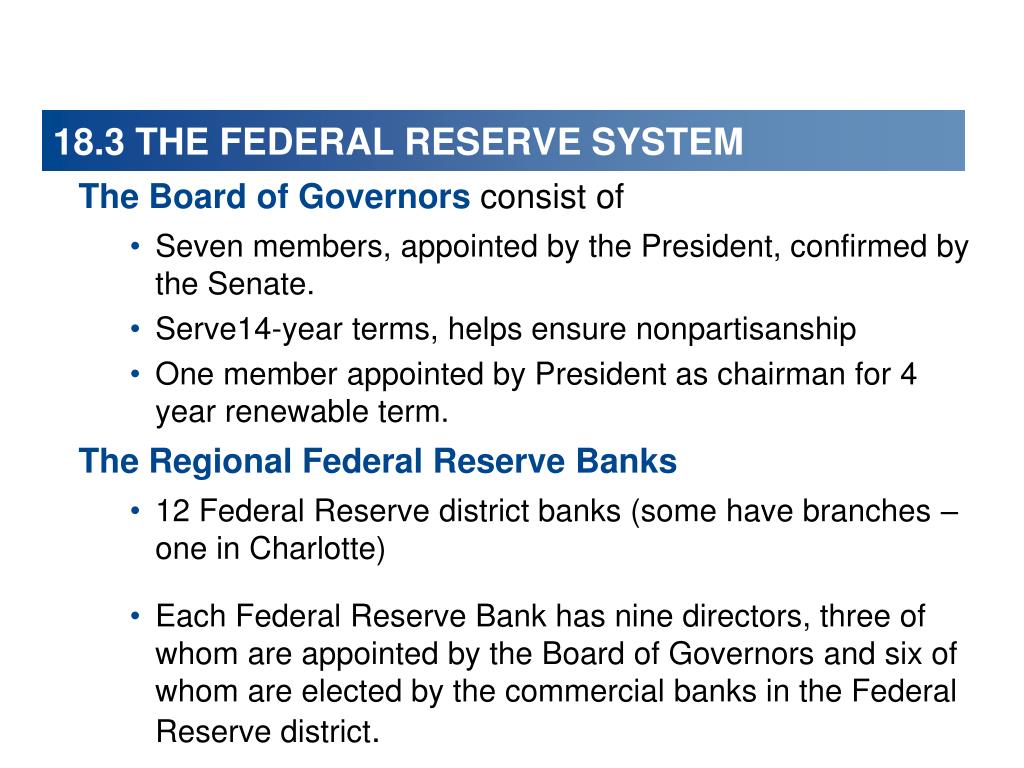 18.3 THE FEDERAL RESERVE SYSTEM

The Board of Governors consist of

• Seven members, appointed by the President, confirmed by the Senate.
• Serve14-year terms, helps ensure nonpartisanship
• One member appointed by President as chairman for 4 year renewable term.

The Regional Federal Reserve Banks

• 12 Federal Reserve district banks (some have branches – one in Charlotte)

• Each Federal Reserve Bank has nine directors, three of whom are appointed by the Board of Governors and six of whom are elected by the commercial banks in the Federal Reserve district.